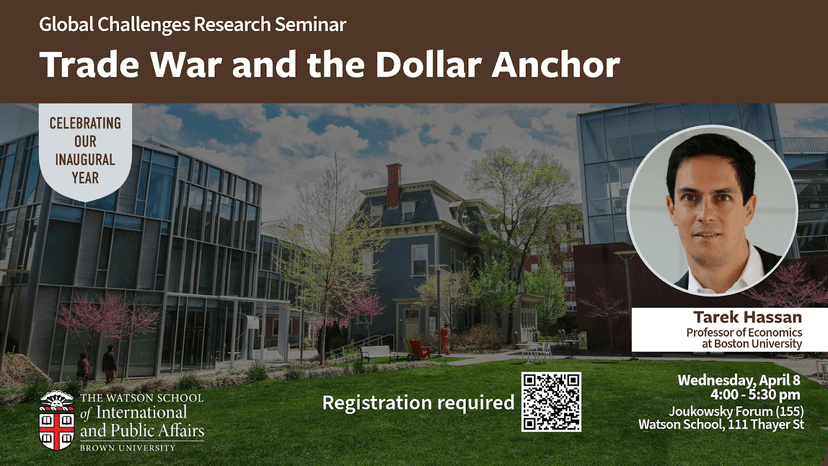 Global Challenges Research Seminar

Trade War and the Dollar Anchor

CELEBRATING OUR INAUGURAL YEAR

Tarek Hassan
Professor of Economics at Boston University

THE WATSON SCHOOL of International and Public Affairs
BROWN UNIVERSITY

Registration required

Wednesday, April 8
4:00 - 5:30 pm
Joukowsky Forum (155)
Watson School, 111 Thayer St